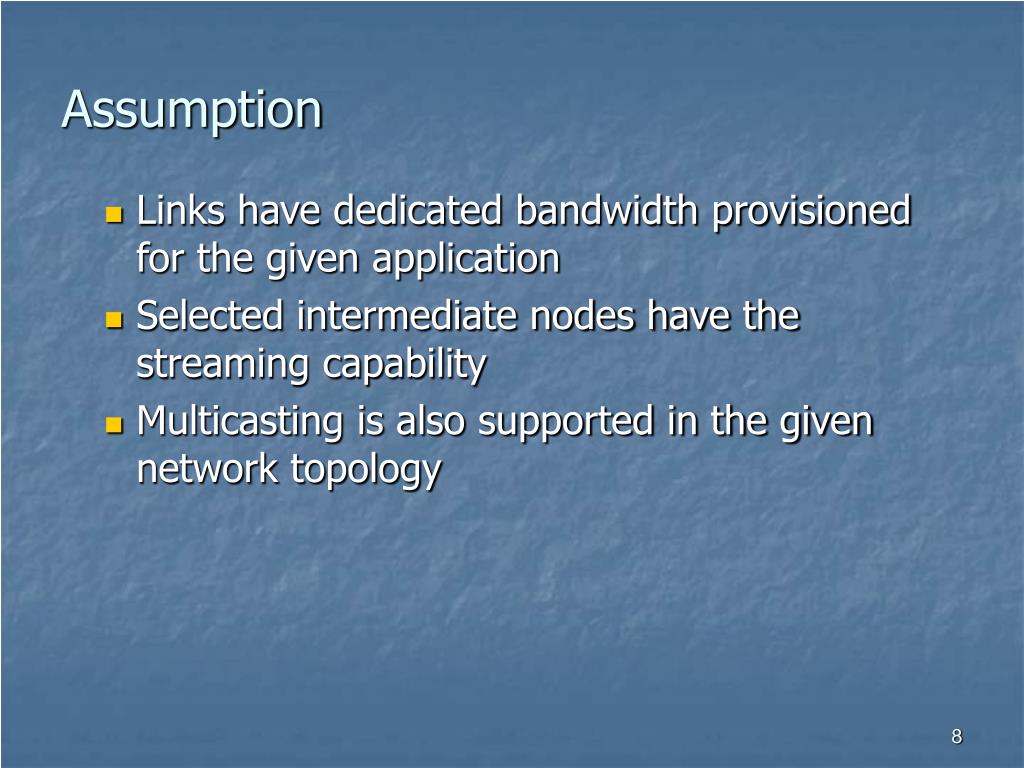 Assumption

- Links have dedicated bandwidth provisioned for the given application
- Selected intermediate nodes have the streaming capability
- Multicasting is also supported in the given network topology

8